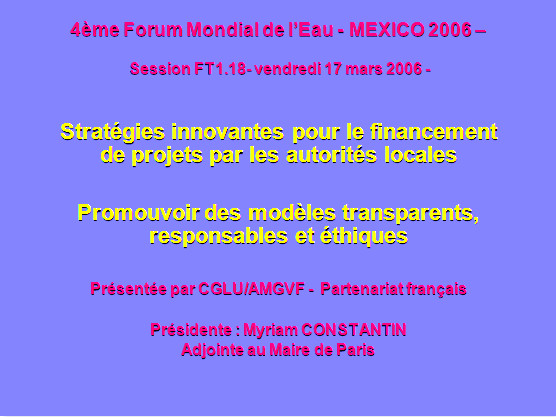 4ème Forum Mondial de l'Eau - MEXICO 2006 –

Session FT1.18- vendredi 17 mars 2006 -

Stratégies innovantes pour le financement de projets par les autorités locales

Promouvoir des modèles transparents, responsables et éthiques

Présentée par CGLU/AMGVF - Partenariat français

Présidente : Myriam CONSTANTIN
Adjointe au Maire de Paris